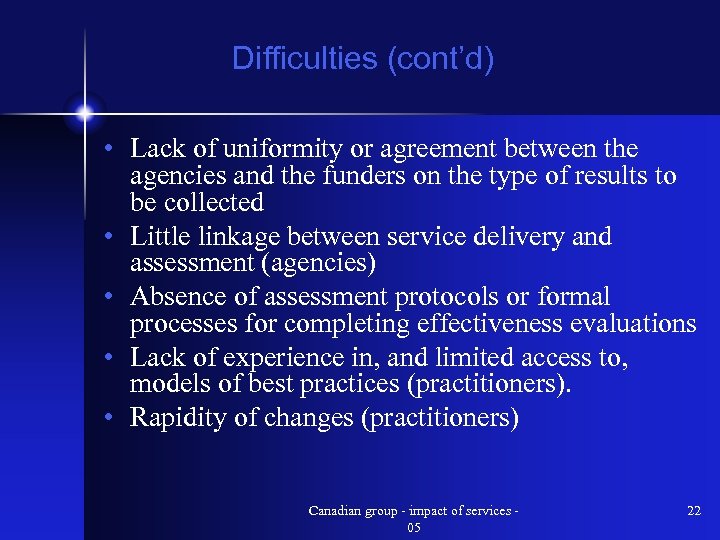 Difficulties (cont'd)

• Lack of uniformity or agreement between the agencies and the funders on the type of results to be collected
• Little linkage between service delivery and assessment (agencies)
• Absence of assessment protocols or formal processes for completing effectiveness evaluations
• Lack of experience in, and limited access to, models of best practices (practitioners).
• Rapidity of changes (practitioners)

Canadian group - impact of services - 05

22